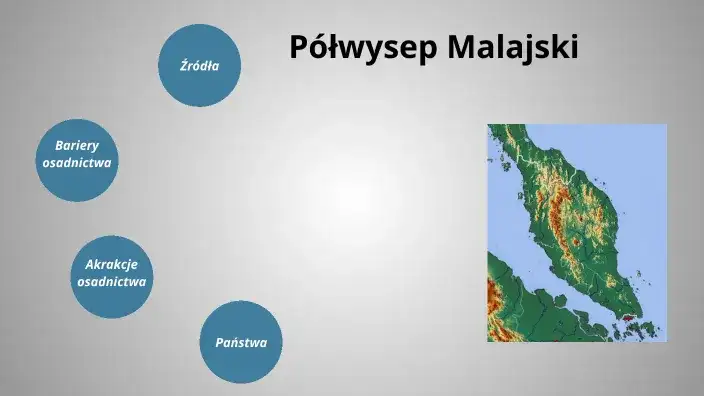 Półwysep Malajski

Źródła

Bariery osadnictwa

Akrakcje osadnictwa

Państwa